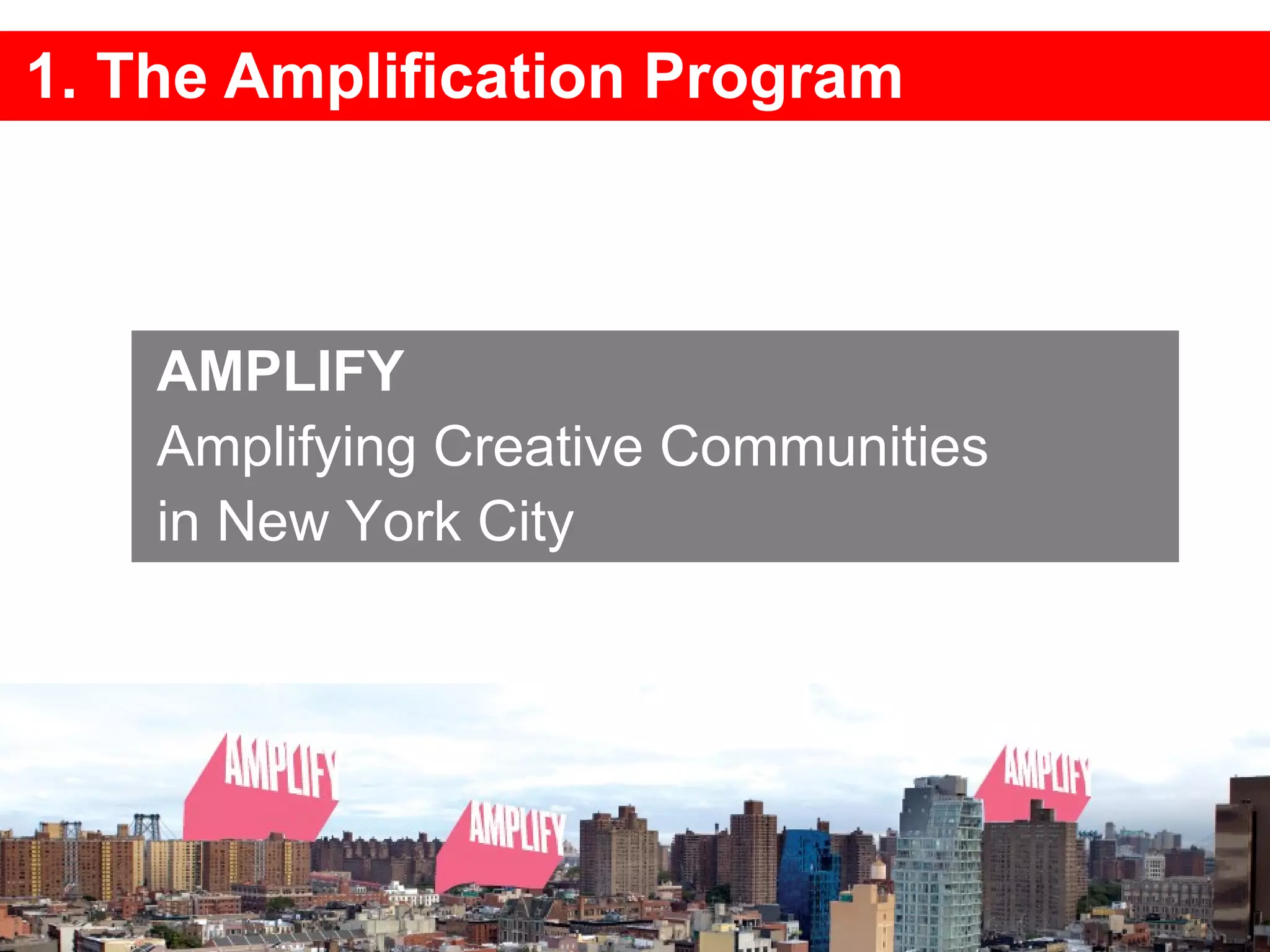 1. The Amplification Program

AMPLIFY
Amplifying Creative Communities in New York City

AMPLIFY

AMPLIFY

AMPLIFY